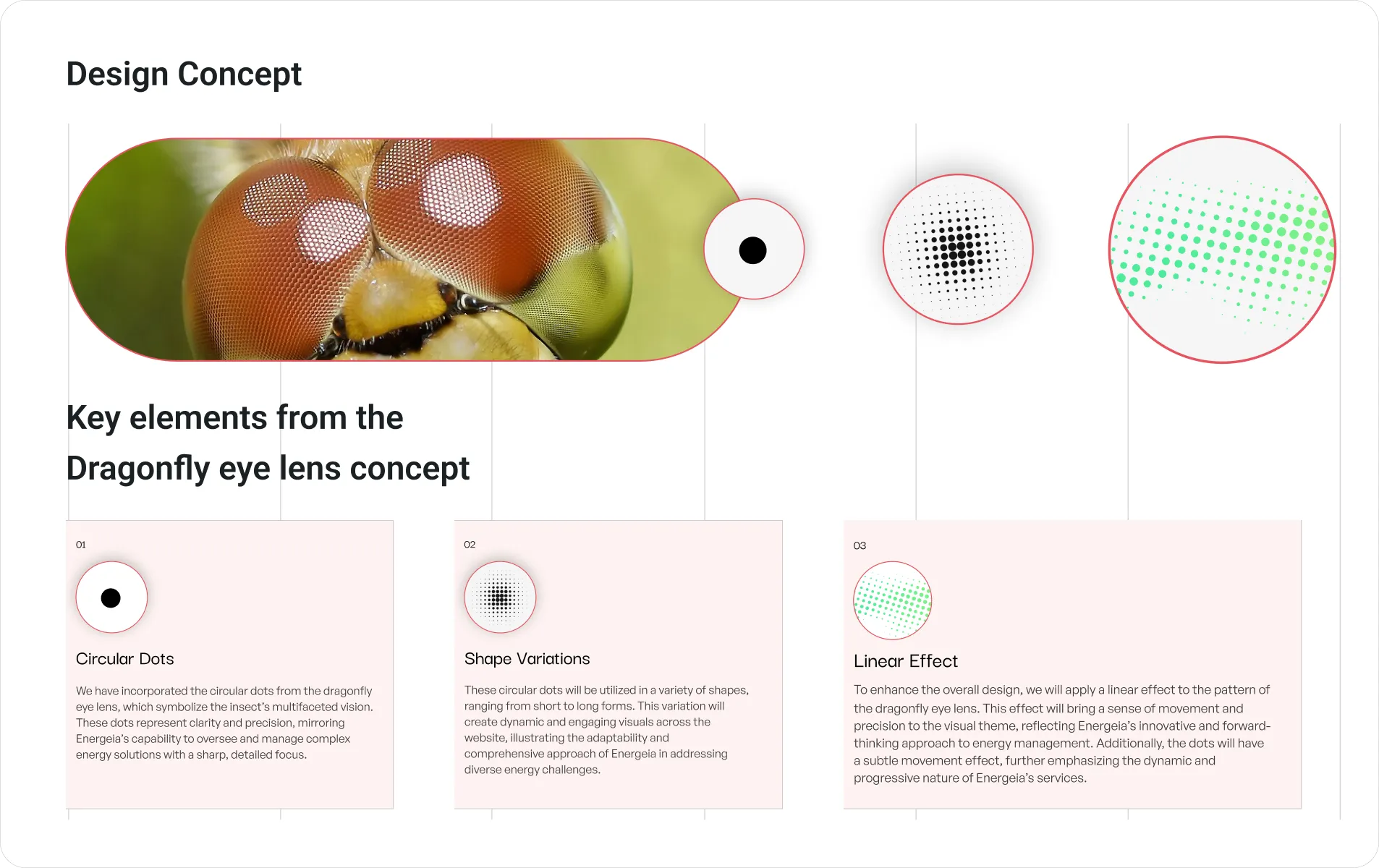 Design Concept

Key elements from the Dragonfly eye lens concept

01

Circular Dots

We have incorporated the circular dots from the dragonfly eye lens, which symbolize the insect's multifaceted vision. These dots represent clarity and precision, mirroring Energeia's capability to oversee and manage complex energy solutions with a sharp, detailed focus.

02

Shape Variations

These circular dots will be utilized in a variety of shapes, ranging from short to long forms. This variation will create dynamic and engaging visuals across the website, illustrating the adaptability and comprehensive approach of Energeia in addressing diverse energy challenges.

03

Linear Effect

To enhance the overall design, we will apply a linear effect to the pattern of the dragonfly eye lens. This effect will bring a sense of movement and precision to the visual theme, reflecting Energeia's innovative and forward-thinking approach to energy management. Additionally, the dots will have a subtle movement effect, further emphasizing the dynamic and progressive nature of Energeia's services.